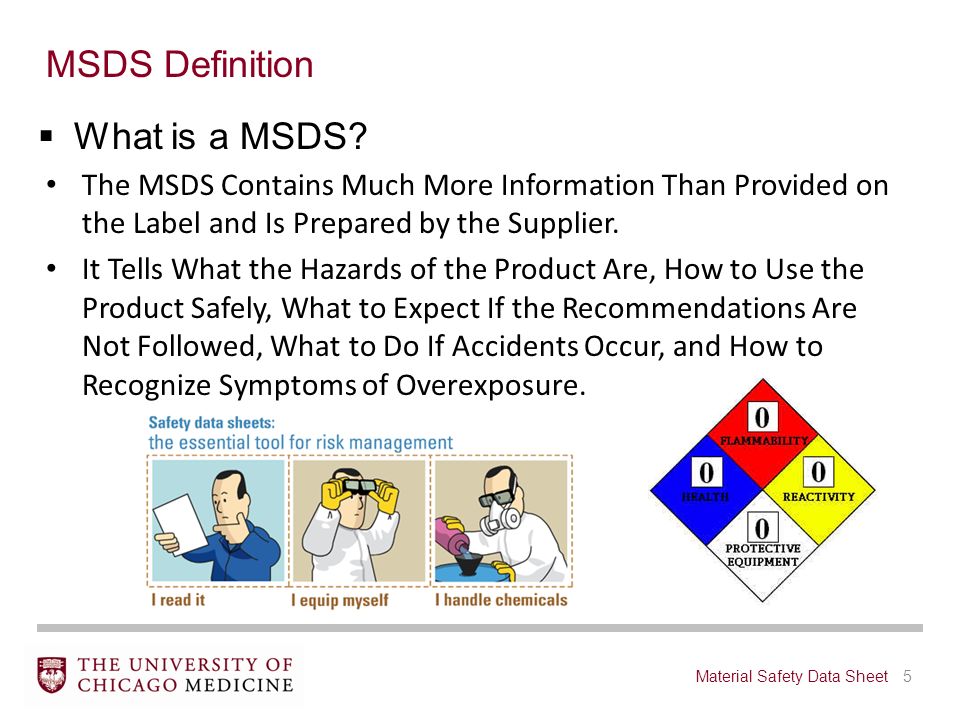 MSDS Definition

▪ What is a MSDS?

• The MSDS Contains Much More Information Than Provided on the Label and Is Prepared by the Supplier.

• It Tells What the Hazards of the Product Are, How to Use the Product Safely, What to Expect If the Recommendations Are Not Followed, What to Do If Accidents Occur, and How to Recognize Symptoms of Overexposure.

Safety data sheets:
the essential tool for risk management

I read it

I equip myself

I handle chemicals

0
FLAMMABILITY

0
HEALTH

0
REACTIVITY

0
PROTECTIVE EQUIPMENT

THE UNIVERSITY OF CHICAGO MEDICINE

Material Safety Data Sheet 5